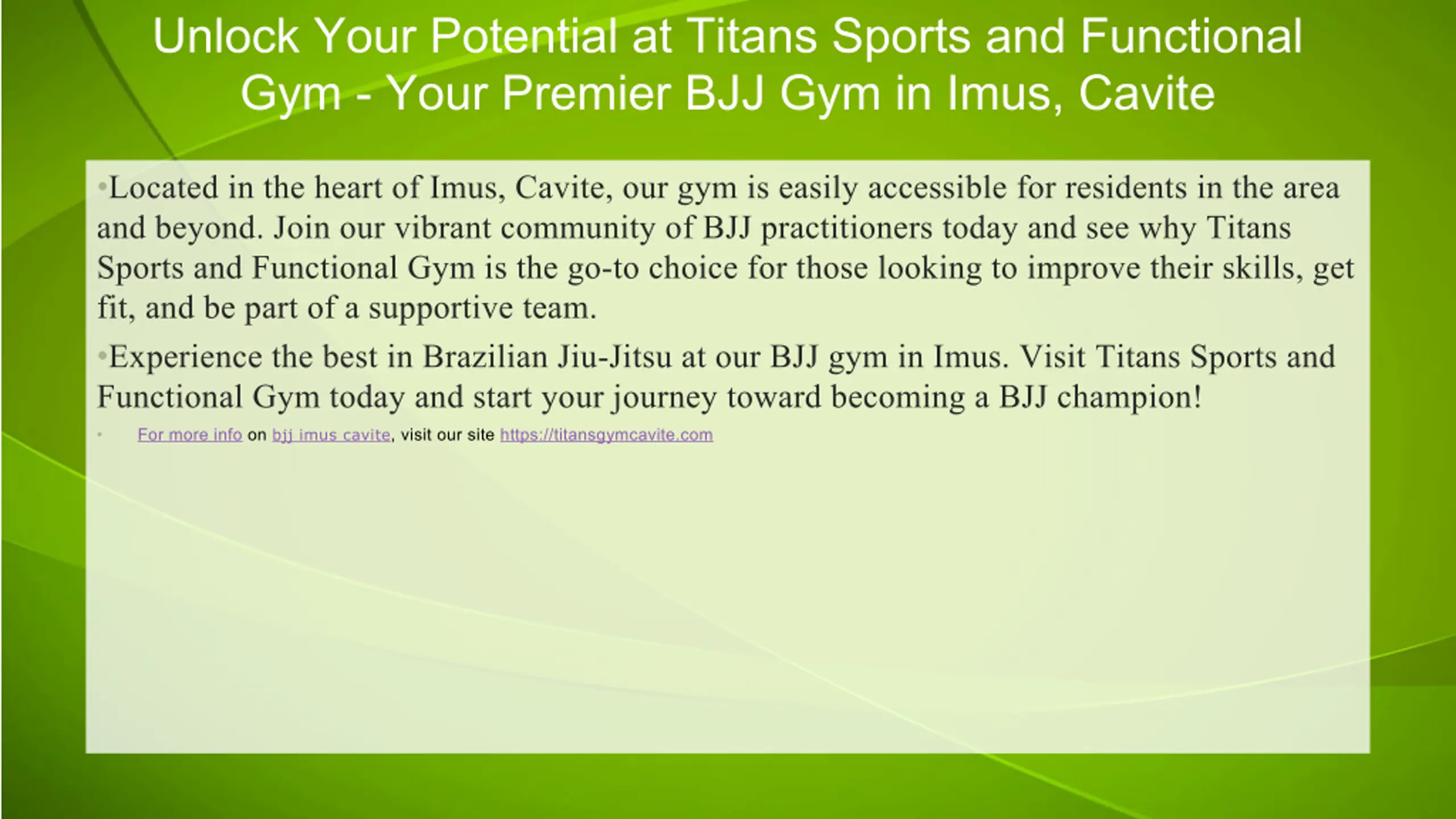 Unlock Your Potential at Titans Sports and Functional Gym - Your Premier BJJ Gym in Imus, Cavite

•Located in the heart of Imus, Cavite, our gym is easily accessible for residents in the area and beyond. Join our vibrant community of BJJ practitioners today and see why Titans Sports and Functional Gym is the go-to choice for those looking to improve their skills, get fit, and be part of a supportive team.

•Experience the best in Brazilian Jiu-Jitsu at our BJJ gym in Imus. Visit Titans Sports and Functional Gym today and start your journey toward becoming a BJJ champion!

• For more info on bjj imus cavite, visit our site https://titansgymcavite.com